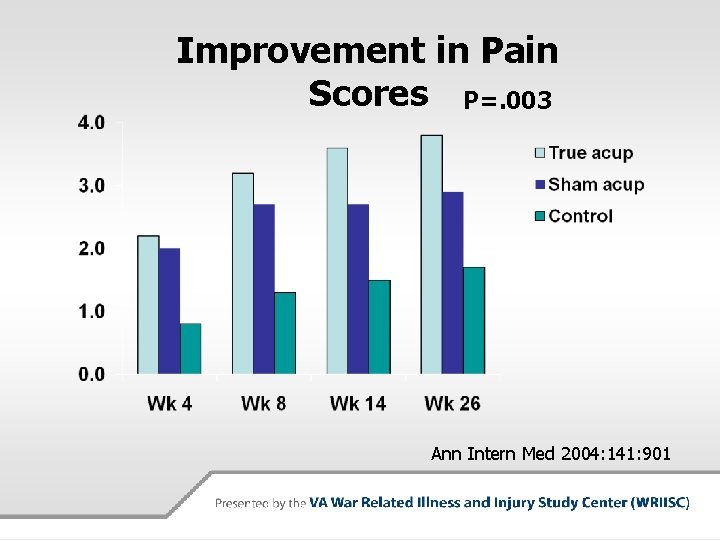 Improvement in Pain Scores

P=.003

4.0
3.0
2.0
1.0
0.0

Wk 4
Wk 8
Wk 14
Wk 26

True acup
Sham acup
Control

Ann Intern Med 2004:141:901

Presented by the VA War Related Illness and Injury Study Center (WRIISC)